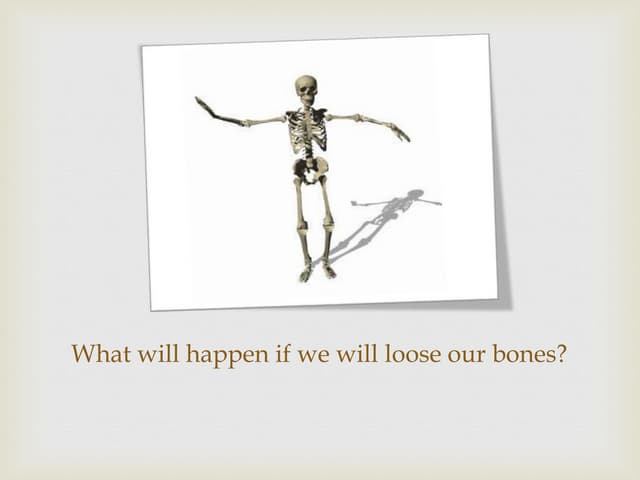 What will happen if we will loose our bones?